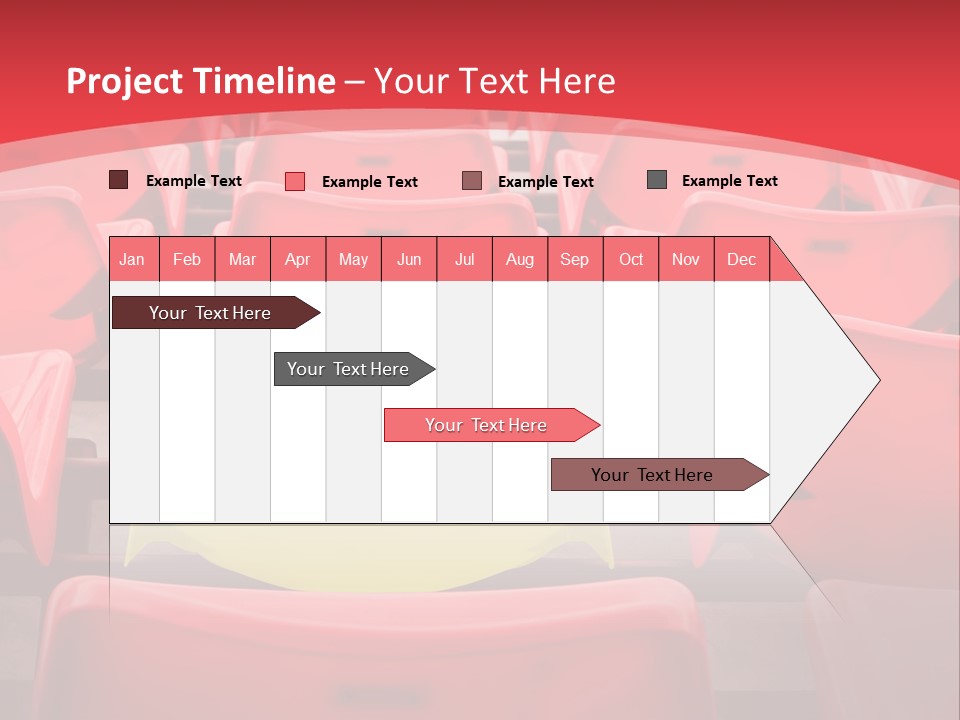 Project Timeline – Your Text Here

Example Text Example Text Example Text Example Text

| Jan | Feb | Mar | Apr | May | Jun | Jul | Aug | Sep | Oct | Nov | Dec |
|---|---|---|---|---|---|---|---|---|---|---|---|

Your Text Here

Your Text Here

Your Text Here

Your Text Here